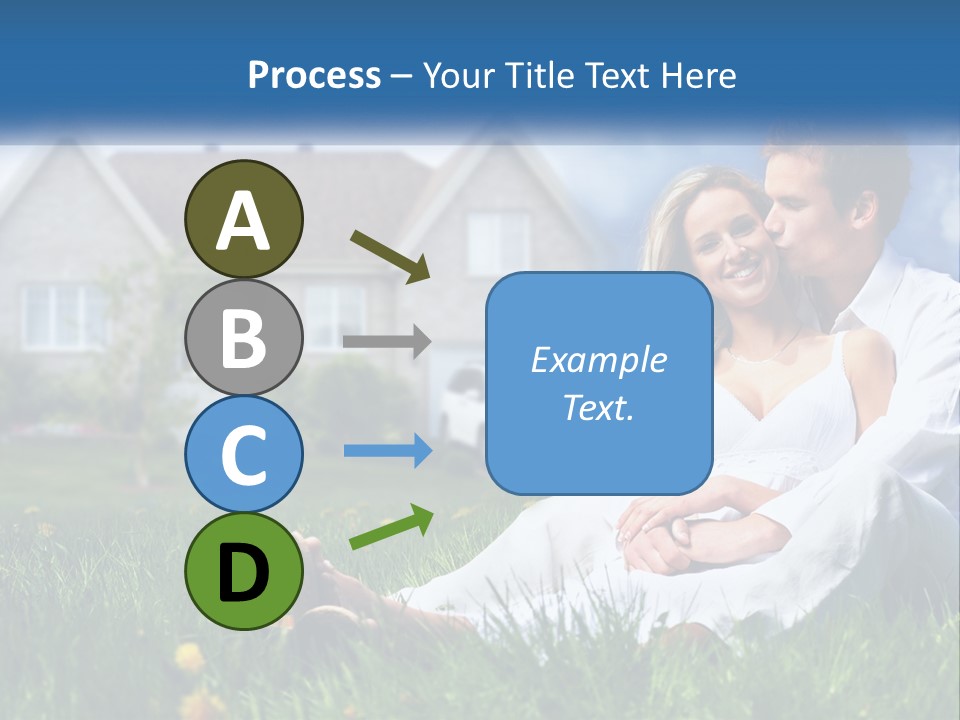 Process – Your Title Text Here

A

B

C

D

Example Text.